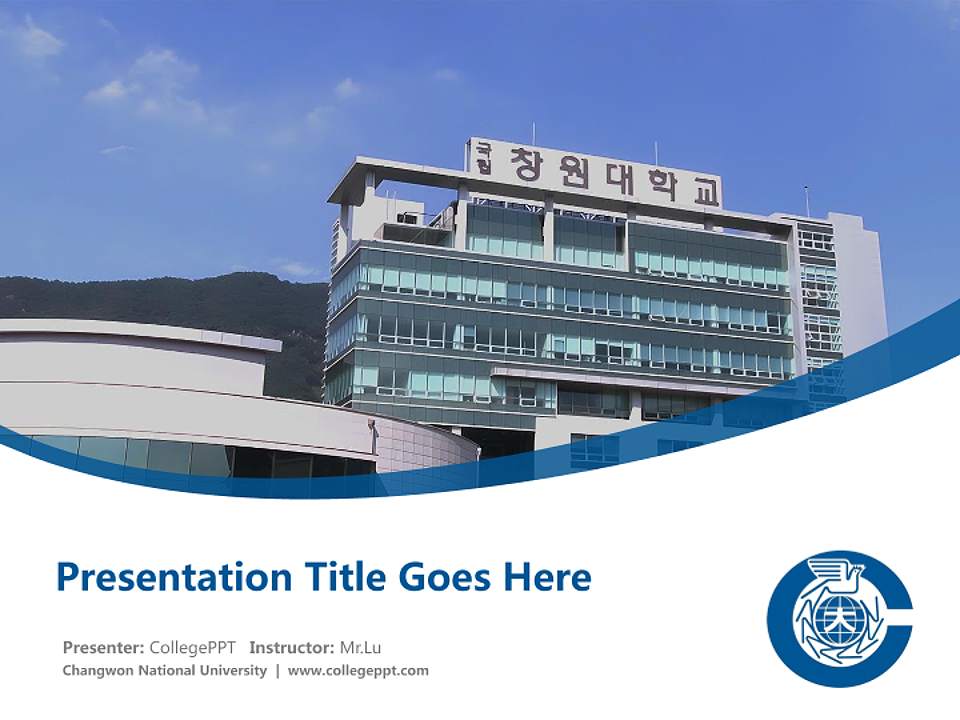 국립 창원대학교

Presentation Title Goes Here

Presenter: CollegePPT Instructor: Mr.Lu
Changwon National University | www.collegeppt.com

大